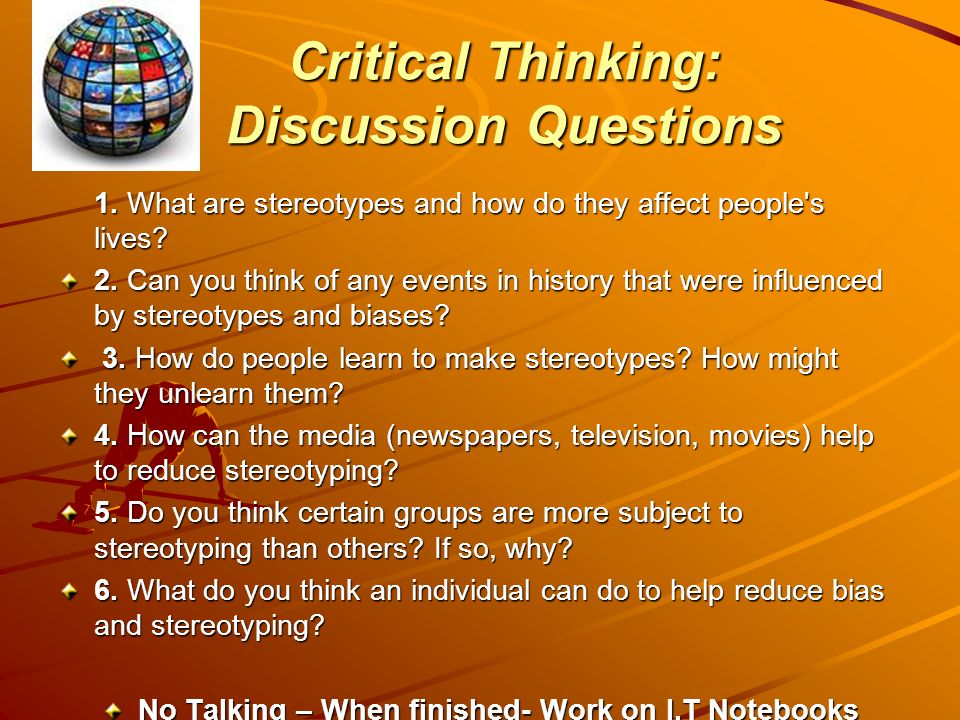 Critical Thinking: Discussion Questions

1. What are stereotypes and how do they affect people's lives?

2. Can you think of any events in history that were influenced by stereotypes and biases?

3. How do people learn to make stereotypes? How might they unlearn them?

4. How can the media (newspapers, television, movies) help to reduce stereotyping?

5. Do you think certain groups are more subject to stereotyping than others? If so, why?

6. What do you think an individual can do to help reduce bias and stereotyping?

No Talking – When finished- Work on I.T Notebooks